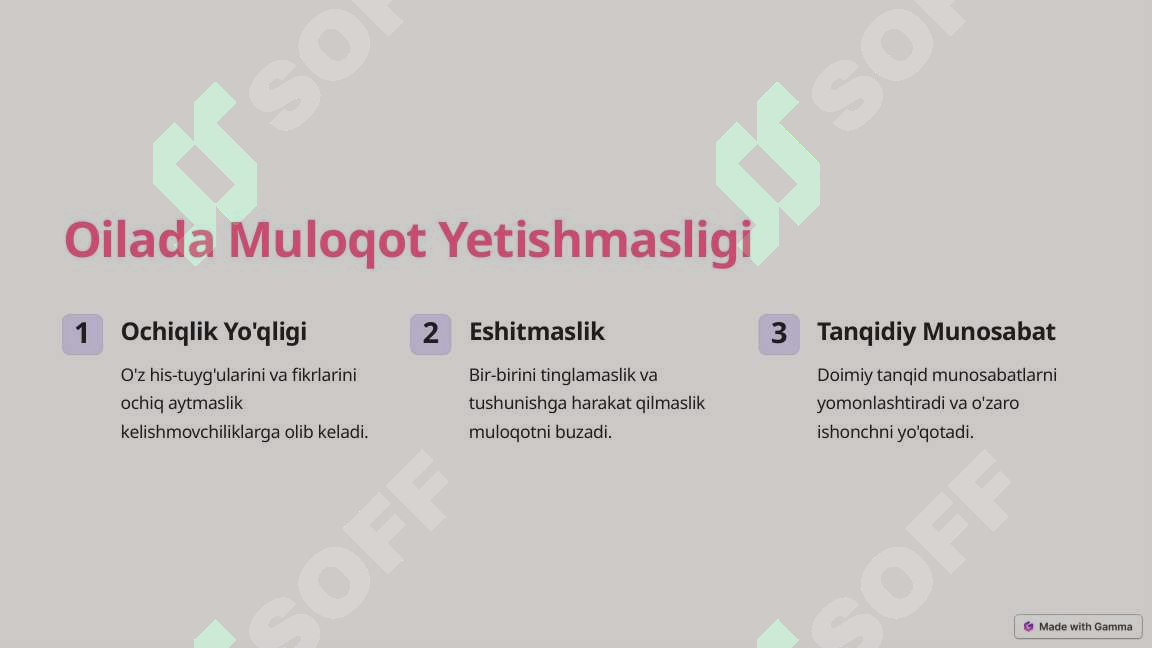 SOFF SOFF

Oilada Muloqot Yetishmasligi

1 Ochiqlik Yo'qligi

O'z his-tuyg'ularini va fikrlarini ochiq aytmaslik kelishmovchiliklarga olib keladi.

2 Eshitmaslik

Bir-birini tinglamaslik va tushunishga harakat qilmaslik muloqotni buzadi.

3 Tanqidiy Munosabat

Doimiy tanqid munosabatlarni yomonlashtiradi va o'zaro ishonchni yo'qotadi.

SOFF SOFF

Made with Gamma